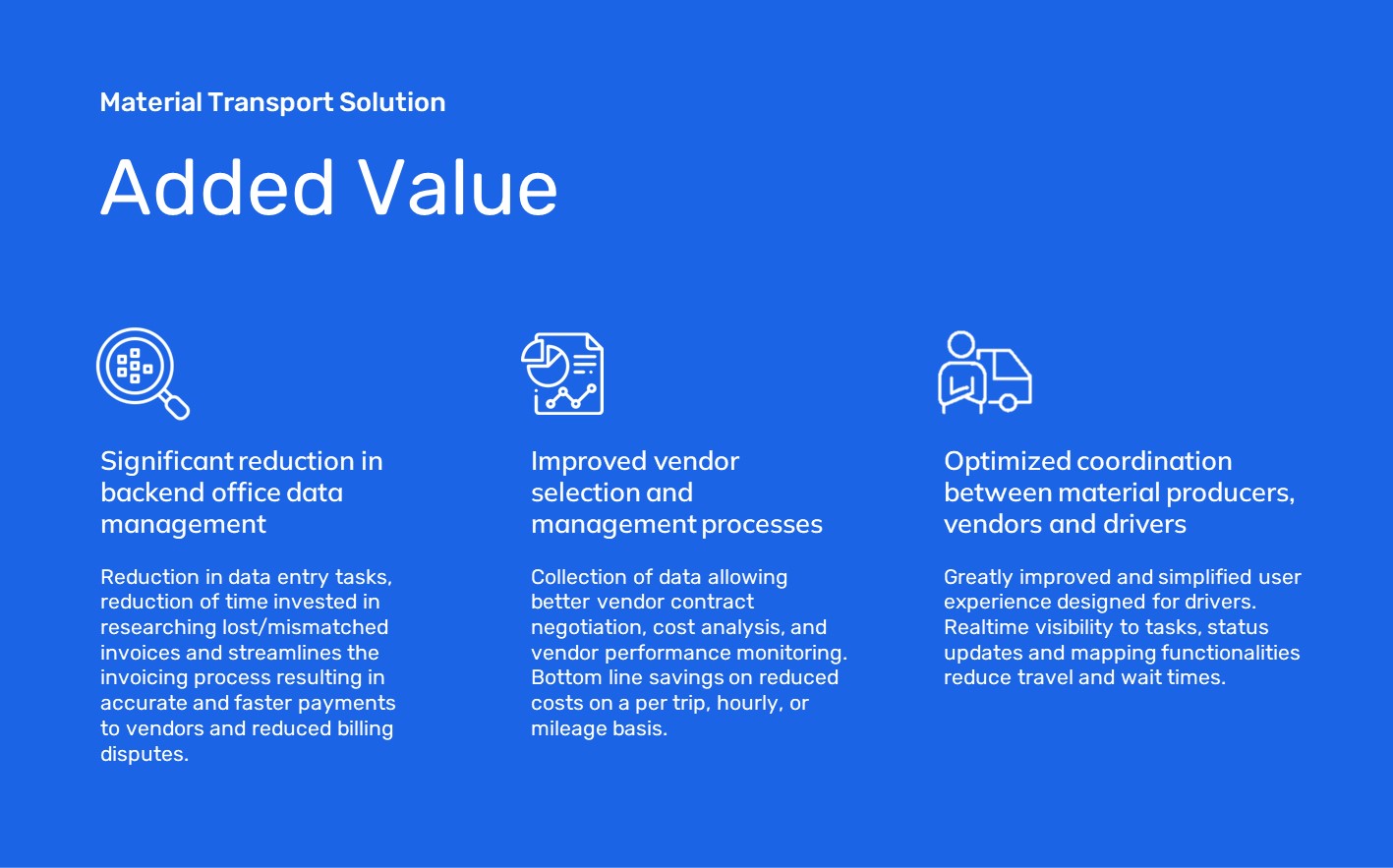 Material Transport Solution

Added Value

Significant reduction in backend office data management

Reduction in data entry tasks, reduction of time invested in researching lost/mismatched invoices and streamlines the invoicing process resulting in accurate and faster payments to vendors and reduced billing disputes.

Improved vendor selection and management processes

Collection of data allowing better vendor contract negotiation, cost analysis, and vendor performance monitoring. Bottom line savings on reduced costs on a per trip, hourly, or mileage basis.

Optimized coordination between material producers, vendors and drivers

Greatly improved and simplified user experience designed for drivers. Realtime visibility to tasks, status updates and mapping functionalities reduce travel and wait times.